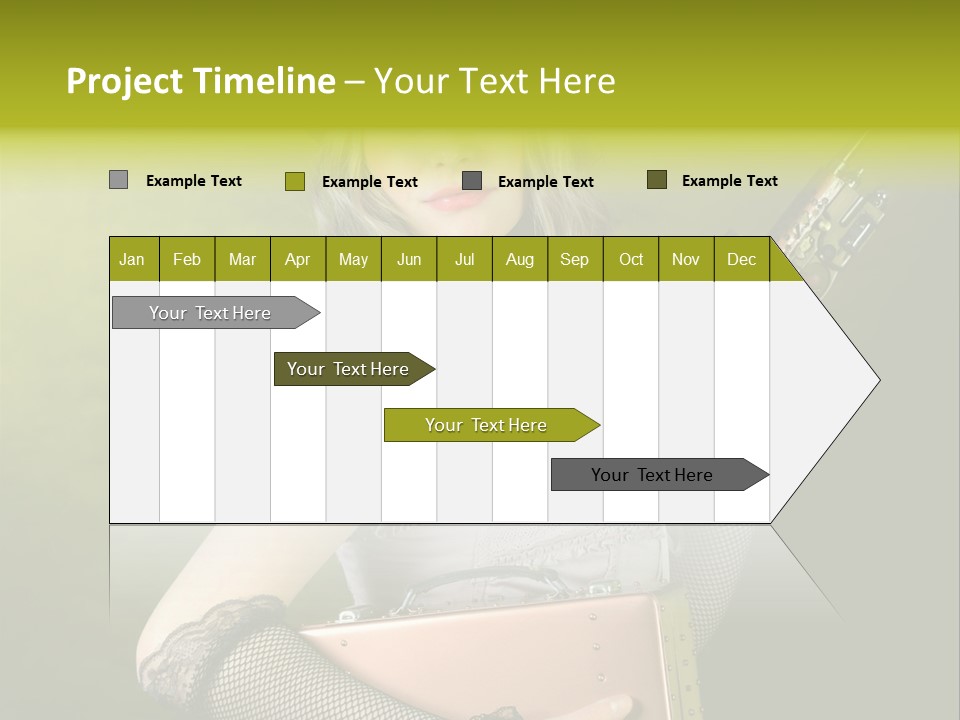 Project Timeline – Your Text Here

Example Text
Example Text
Example Text
Example Text

| Jan | Feb | Mar | Apr | May | Jun | Jul | Aug | Sep | Oct | Nov | Dec |
|---|---|---|---|---|---|---|---|---|---|---|---|

Your Text Here
Your Text Here
Your Text Here
Your Text Here